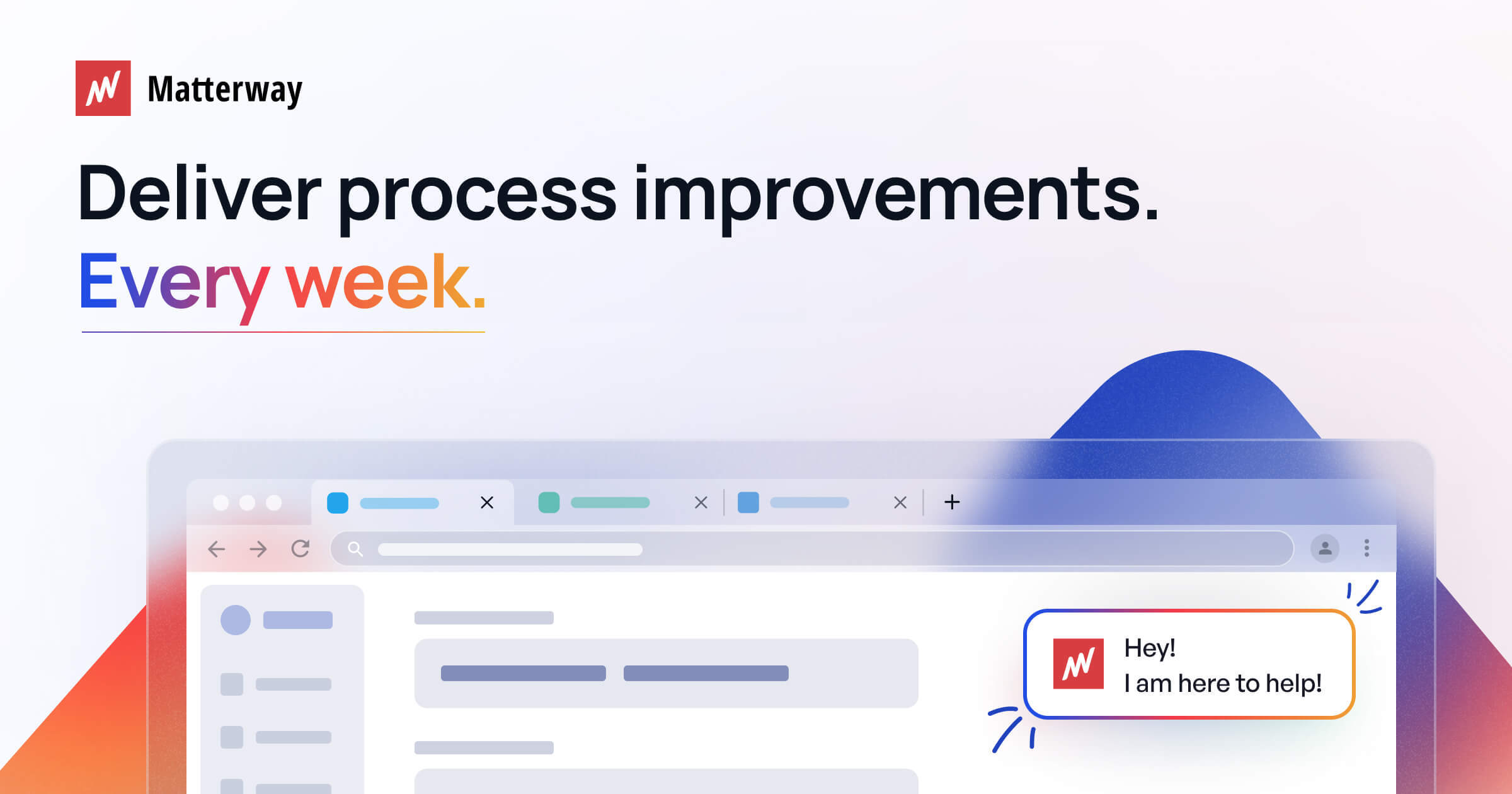 Matterway

Deliver process improvements.
Every week.

Hey!
I am here to help!